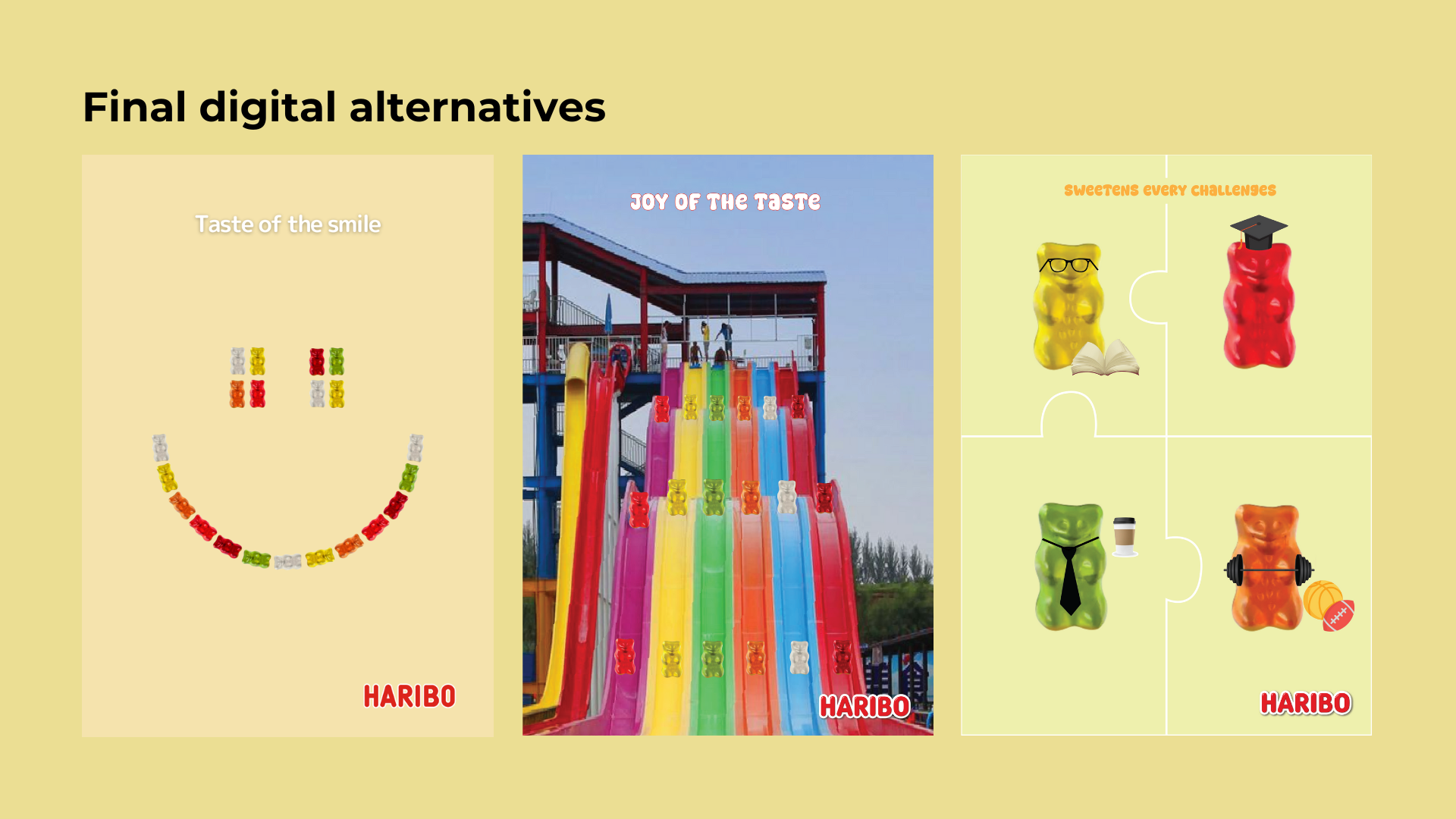 Final digital alternatives

Taste of the smile

HARIBO

JOY OF THE TASTE

HARIBO

SWEETENS EVERY CHALLENGES

HARIBO